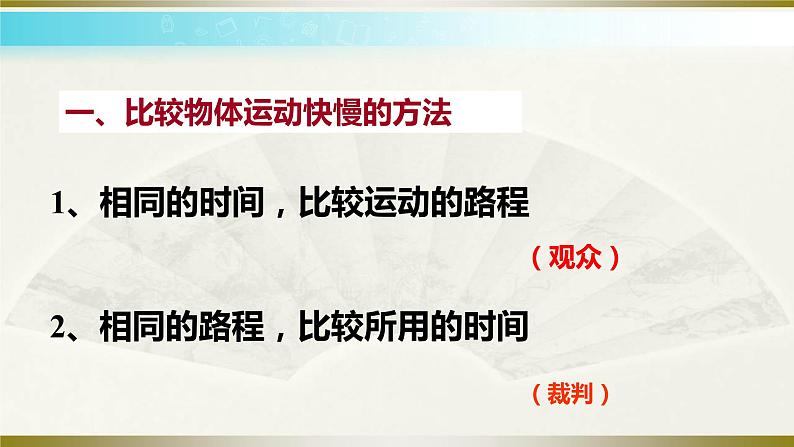 一、比较物体运动快慢的方法

1、相同的时间，比较运动的路程

（观众）

2、相同的路程，比较所用的时间

（裁判）